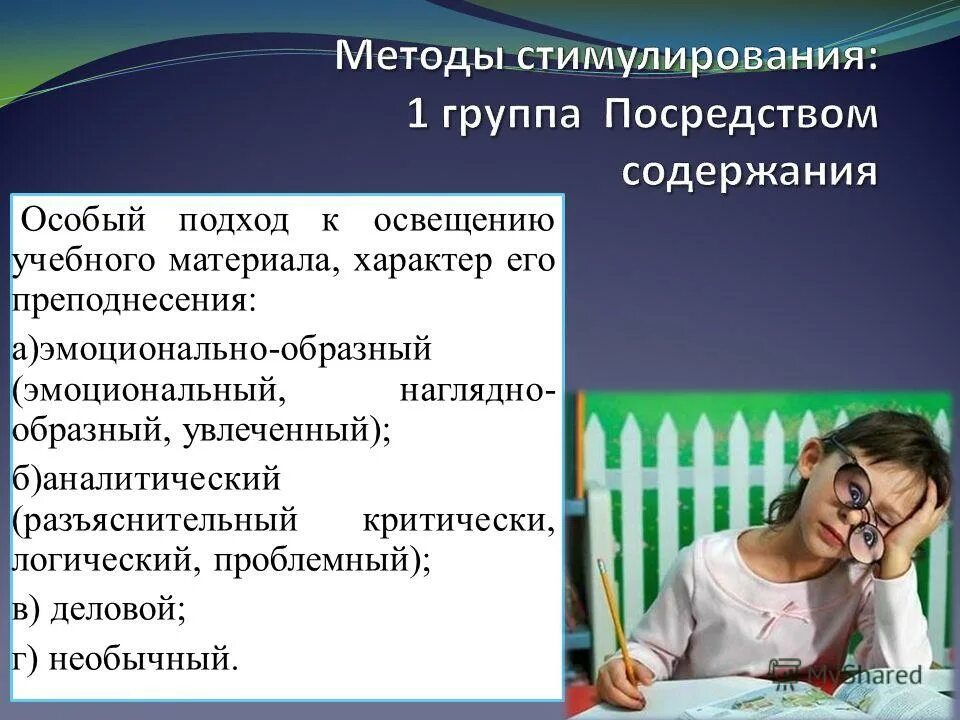 Методы стимулирования: 1 группа Посредством содержания

Особый подход к освещению учебного материала, характер его преподнесения:

а)эмоционально-образный (эмоциональный, наглядно-образный, увлеченный);

б)аналитический (разъяснительный критически, логический, проблемный);

в) деловой;

г) необычный.

MyShared